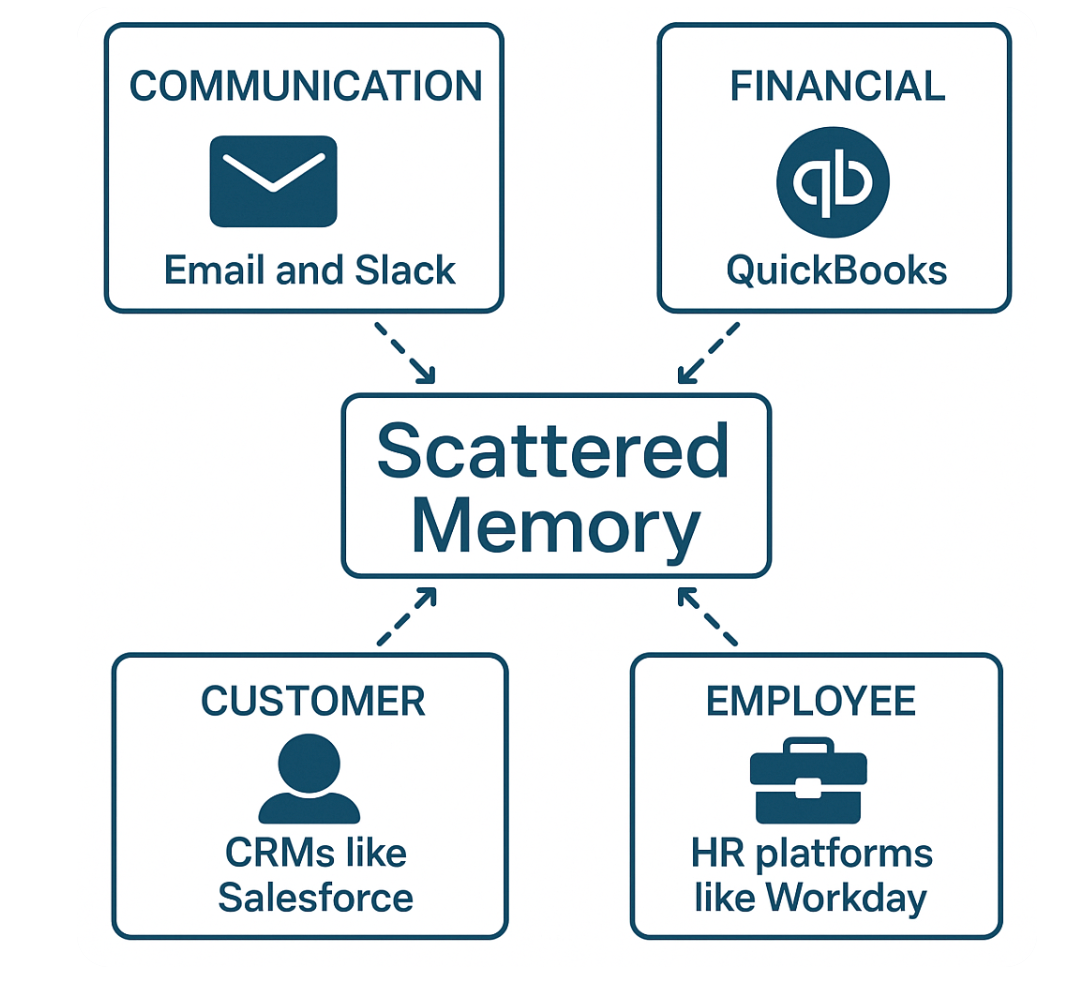 COMMUNICATION

Email and Slack

FINANCIAL

qb

QuickBooks

Scattered Memory

CUSTOMER

CRMs like Salesforce

EMPLOYEE

HR platforms like Workday